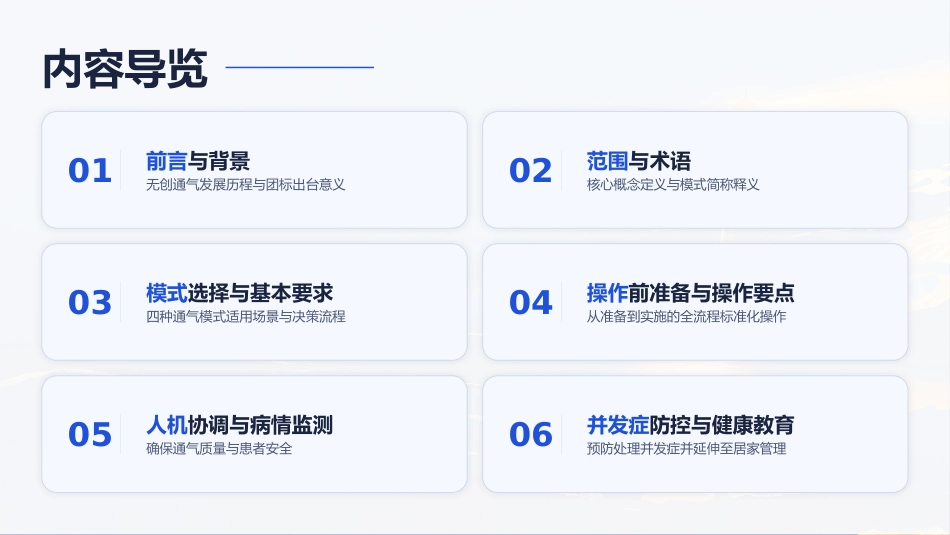 内容导览

01
前言与背景
无创通气发展历程与团标出台意义

02
范围与术语
核心概念定义与模式简称释义

03
模式选择与基本要求
四种通气模式适用场景与决策流程

04
操作前准备与操作要点
从准备到实施的全流程标准化操作

05
人机协调与病情监测
确保通气质量与患者安全

06
并发症防控与健康教育
预防处理并发症并延伸至居家管理